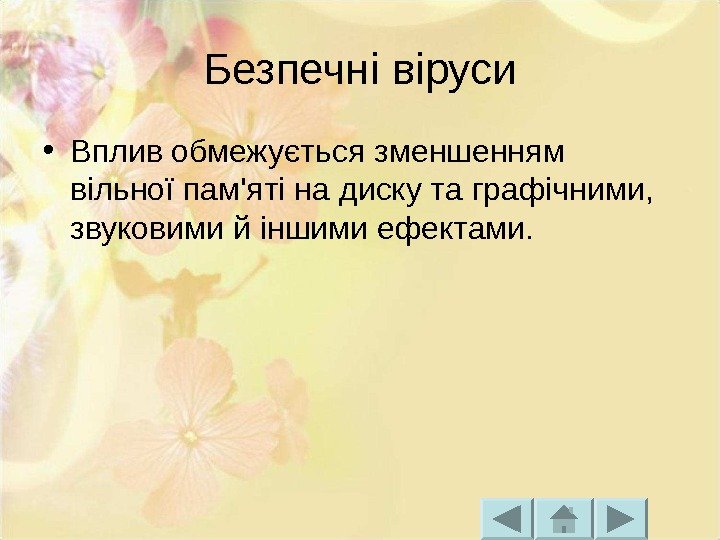 Безпечні віруси

• Вплив обмежується зменшенням вільної пам'яті на диску та графічними, звуковими й іншими ефектами.